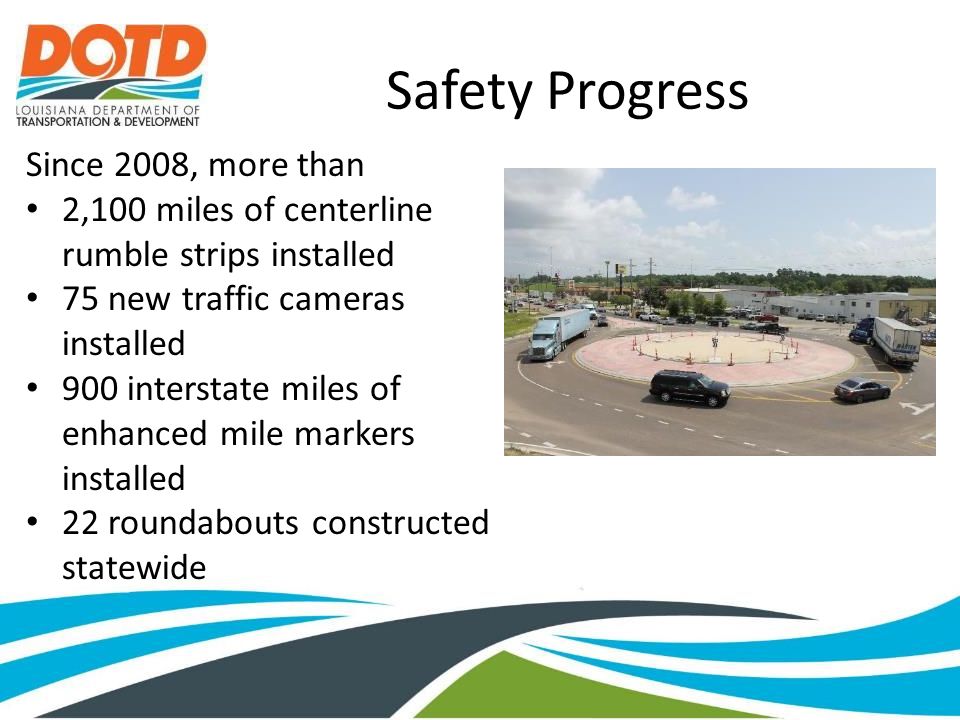 DOTD
LOUISIANA DEPARTMENT OF TRANSPORTATION & DEVELOPMENT

Safety Progress

Since 2008, more than
• 2,100 miles of centerline rumble strips installed
• 75 new traffic cameras installed
• 900 interstate miles of enhanced mile markers installed
• 22 roundabouts constructed statewide